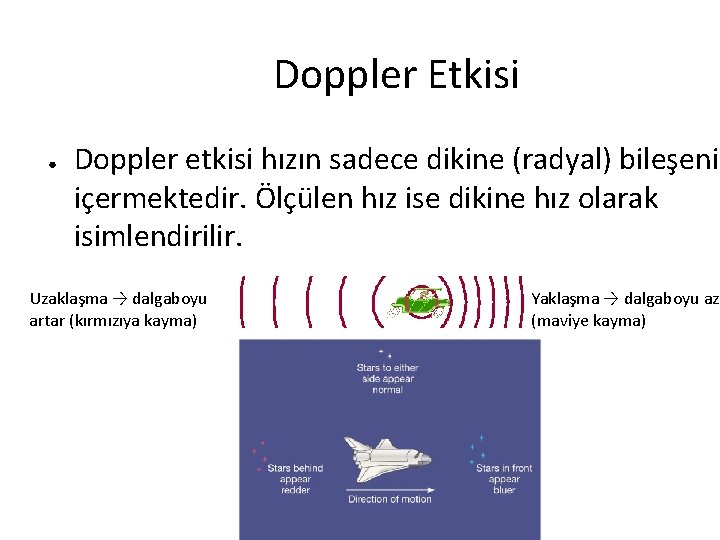 Doppler Etkisi

• Doppler etkisi hızın sadece dikine (radyal) bileşeni içermektedir. Ölçülen hız ise dikine hız olarak isimlendirilir.

Uzaklaşma → dalgaboyu artar (kırmızıya kayma)

Yaklaşma → dalgaboyu az (maviye kayma)

Stars to either side appear normal

Stars behind appear redder

Stars in front appear bluer

Direction of motion